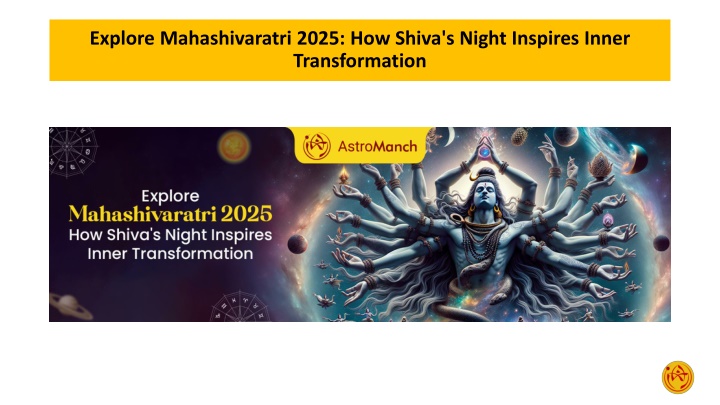 Explore Mahashivaratri 2025: How Shiva's Night Inspires Inner Transformation

AstroManch

Explore
Mahashivaratri 2025
How Shiva's Night Inspires
Inner Transformation